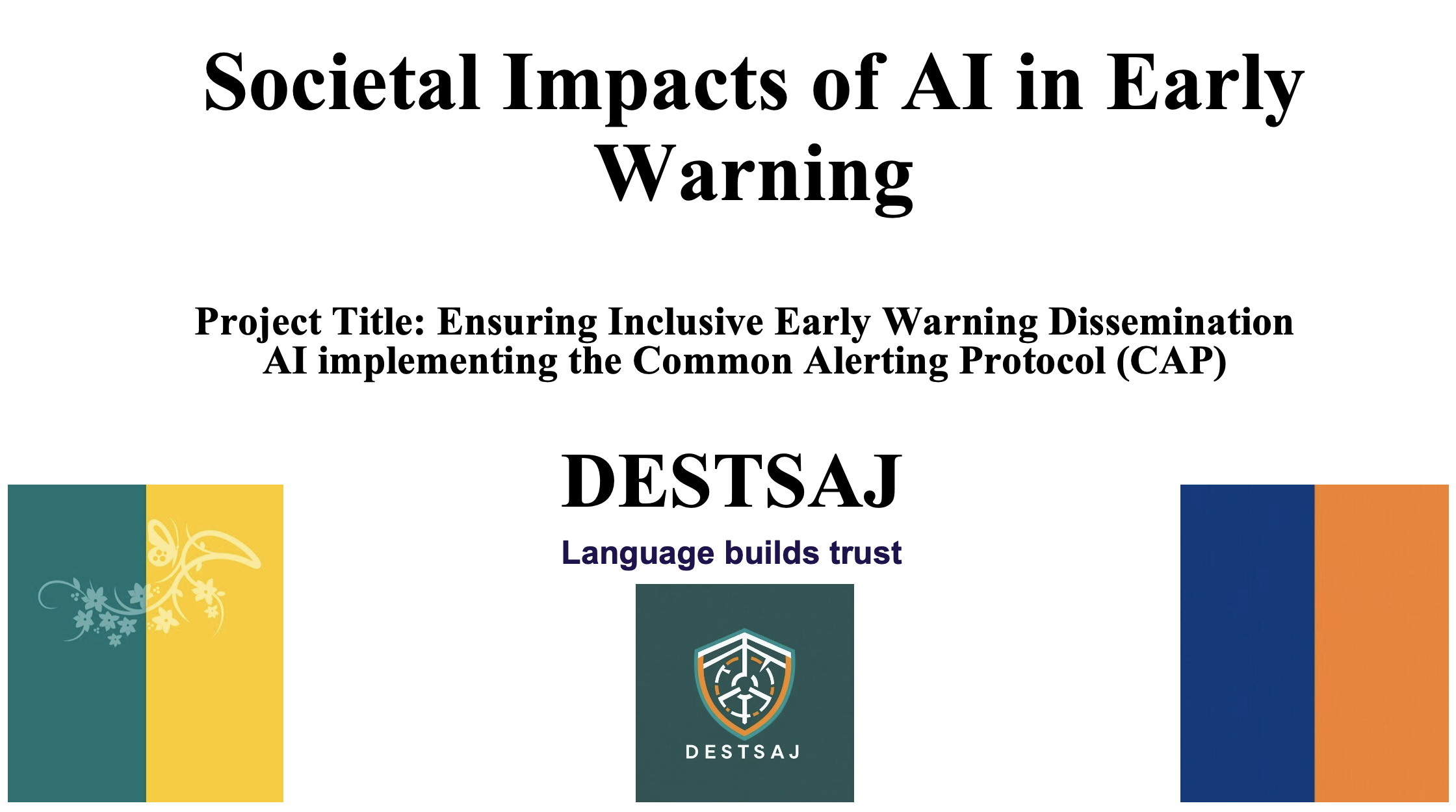 Societal Impacts of AI in Early Warning

Project Title: Ensuring Inclusive Early Warning Dissemination AI implementing the Common Alerting Protocol (CAP)

DESTSAJ

Language builds trust

DESTSAJ